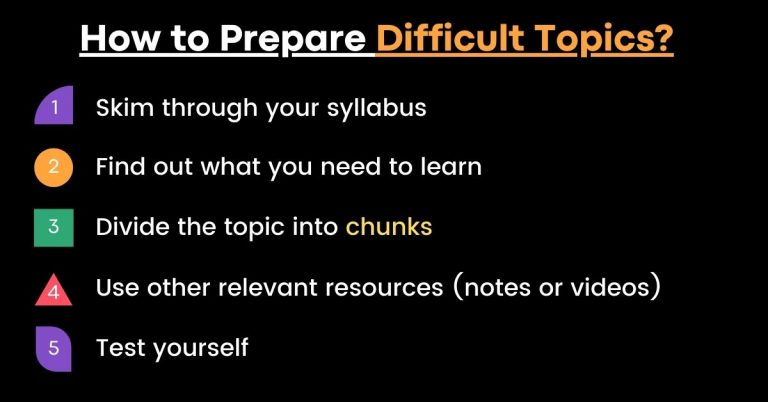 How to Prepare Difficult Topics?

1 Skim through your syllabus

2 Find out what you need to learn

3 Divide the topic into chunks

4 Use other relevant resources (notes or videos)

5 Test yourself